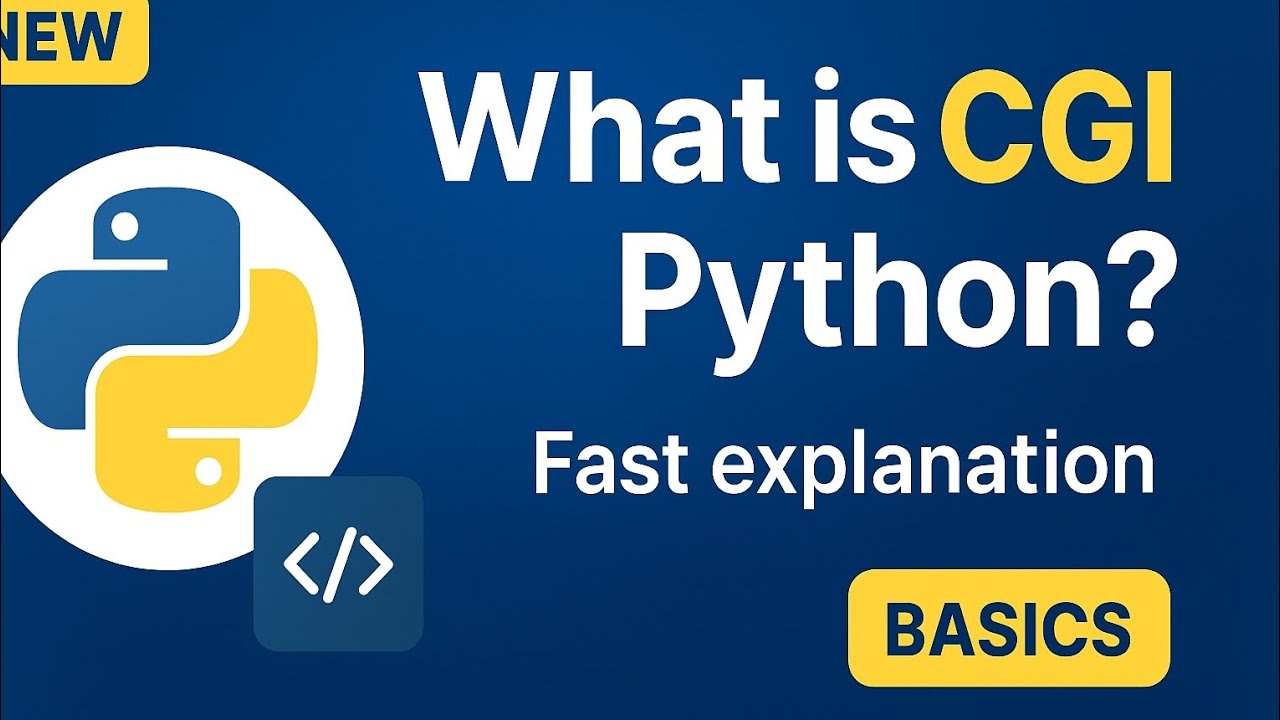 NEW

What is CGI Python?

Fast explanation

</>

BASICS